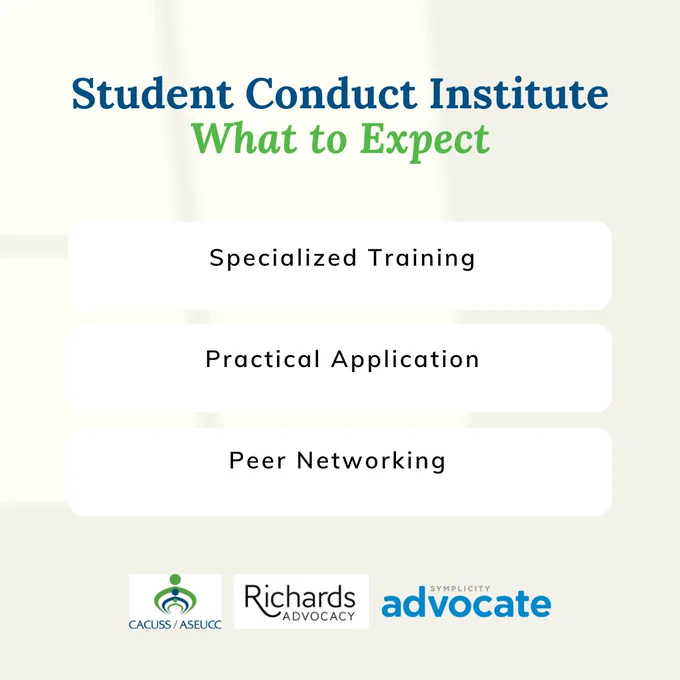 Student Conduct Institute
What to Expect

Specialized Training

Practical Application

Peer Networking

CACUSS / ASEUCC

Richards ADVOCACY

SYMPLICITY advocate